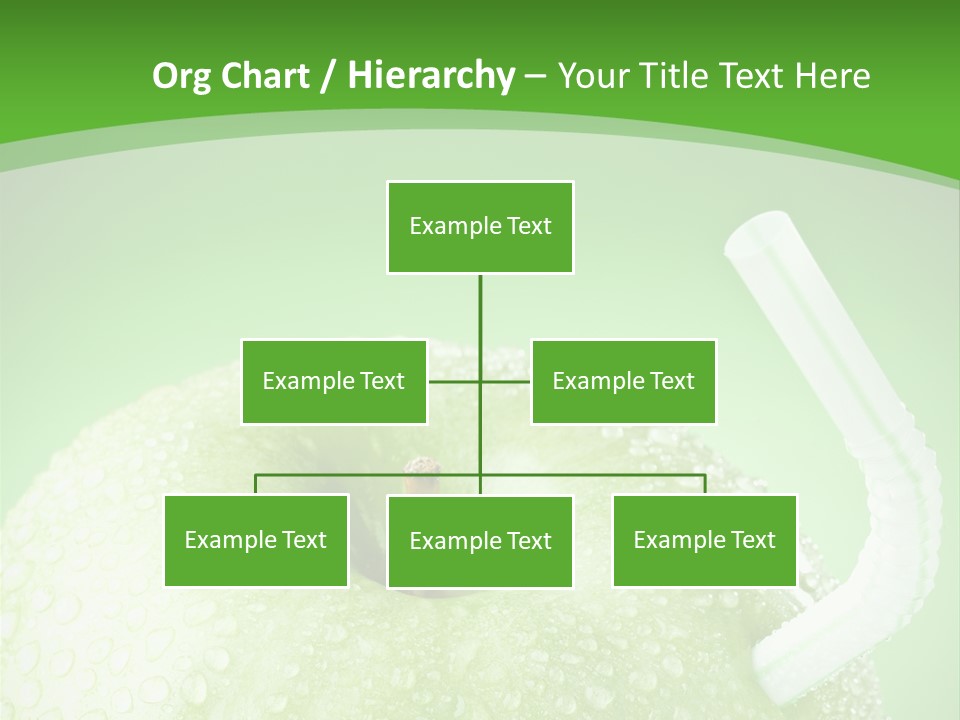 Org Chart / Hierarchy – Your Title Text Here

Example Text

Example Text

Example Text

Example Text

Example Text

Example Text